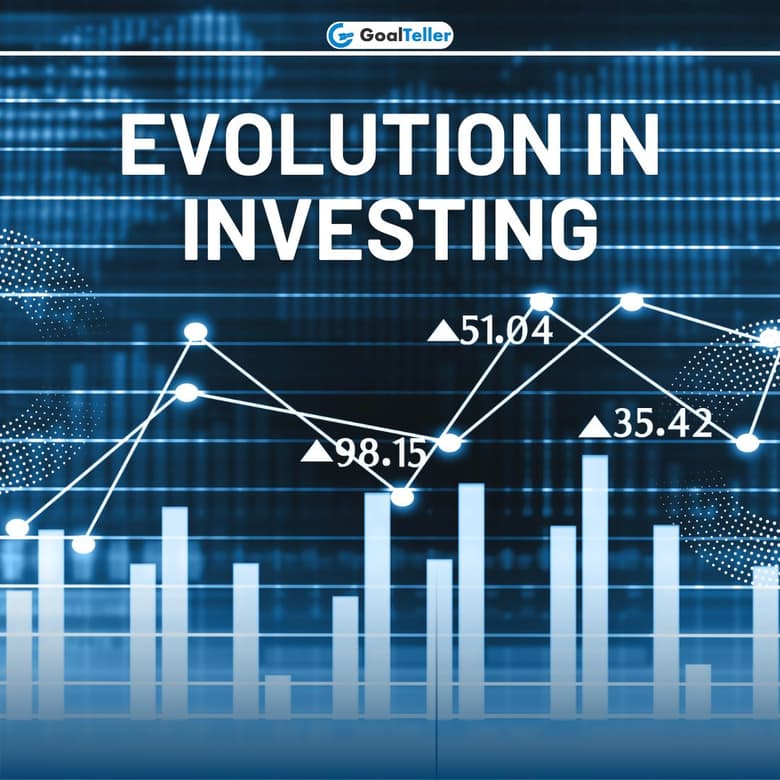 GoalTeller

EVOLUTION IN INVESTING

▲51.04

▲98.15

▲35.42